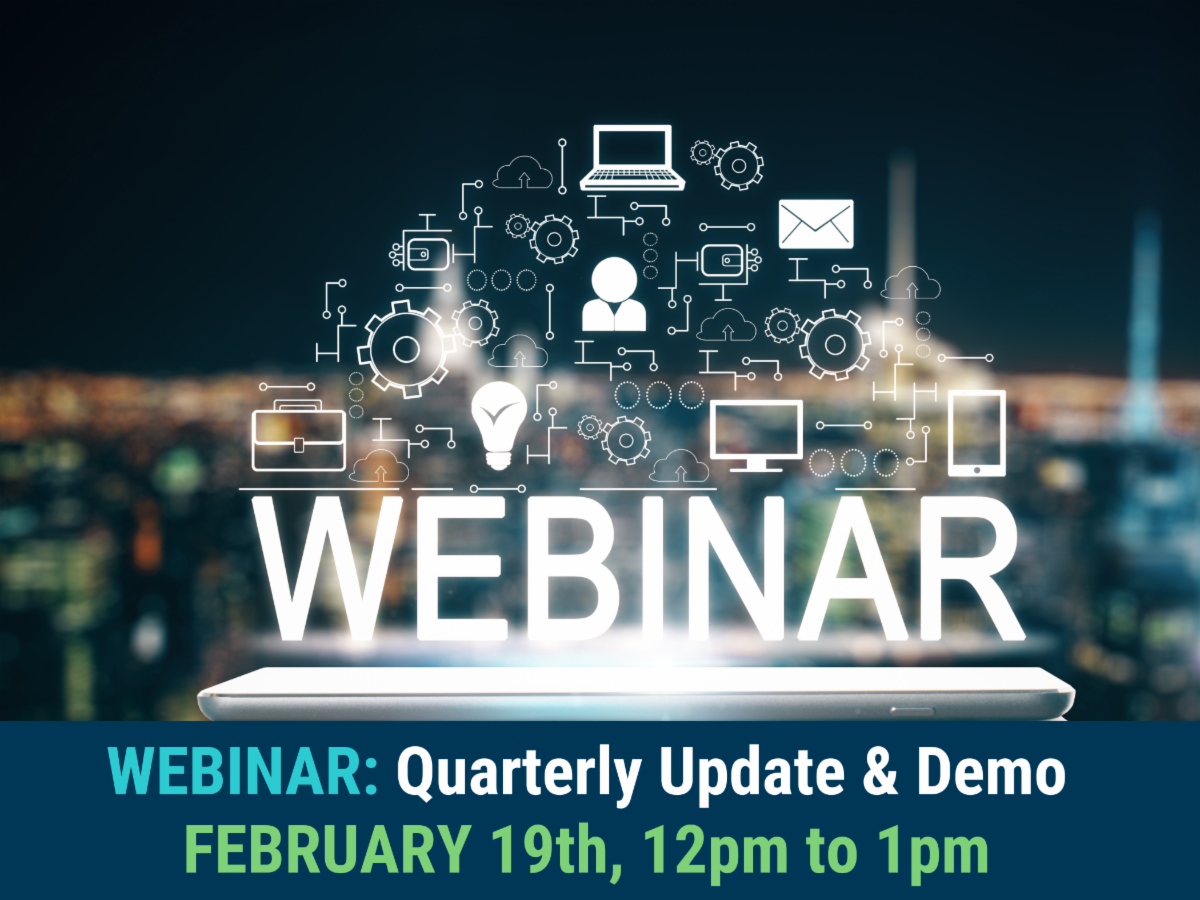 WEBINAR

WEBINAR: Quarterly Update & Demo
FEBRUARY 19th, 12pm to 1pm